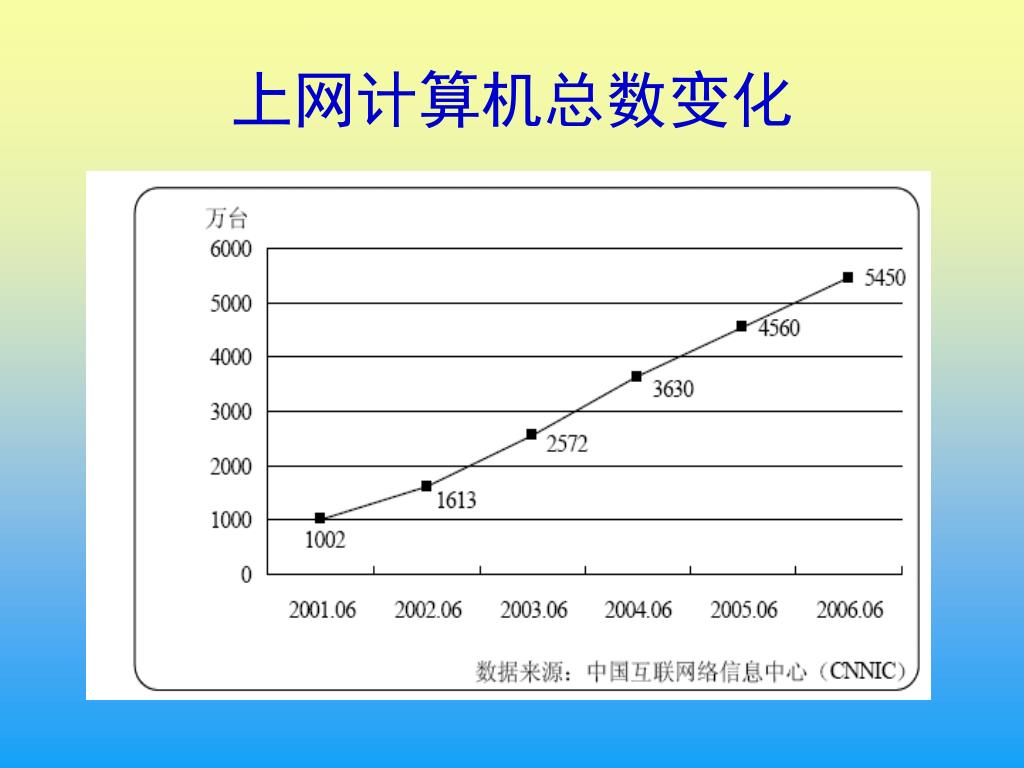 上网计算机总数变化

万台
6000
5000
4000
3000
2000
1000
0

1002
1613
2572
3630
4560
5450

2001.06
2002.06
2003.06
2004.06
2005.06
2006.06

数据来源：中国互联网络信息中心（CNNIC）